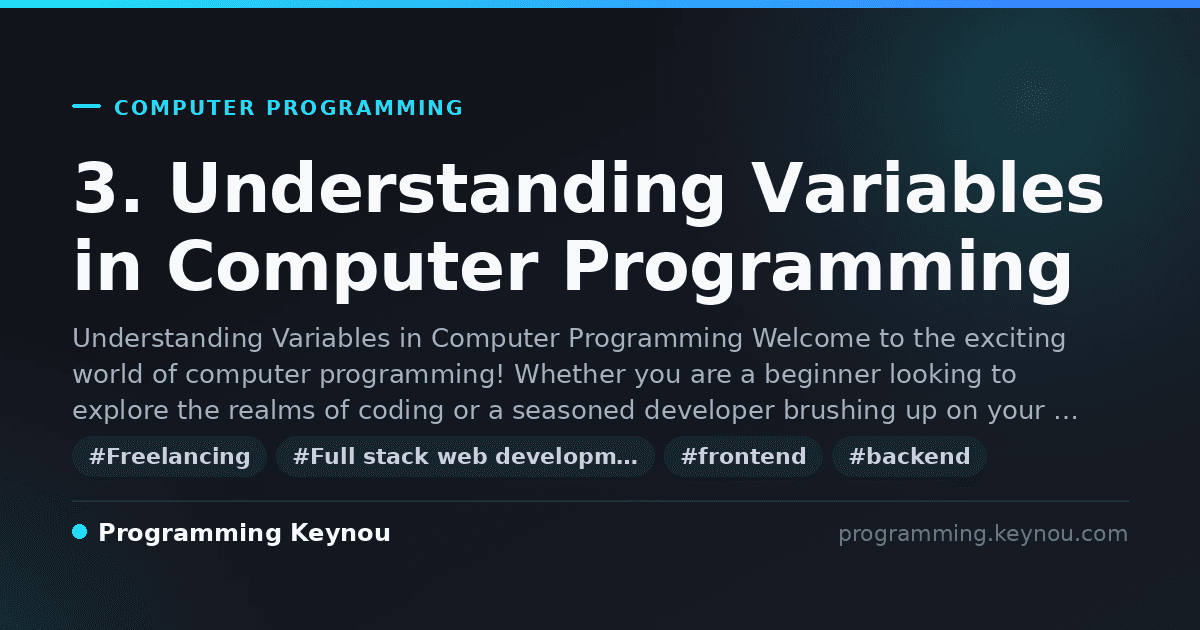 COMPUTER PROGRAMMING

3. Understanding Variables in Computer Programming

Understanding Variables in Computer Programming Welcome to the exciting world of computer programming! Whether you are a beginner looking to explore the realms of coding or a seasoned developer brushing up on your …

#Freelancing #Full stack web developm… #frontend #backend

Programming Keynou

programming.keynou.com